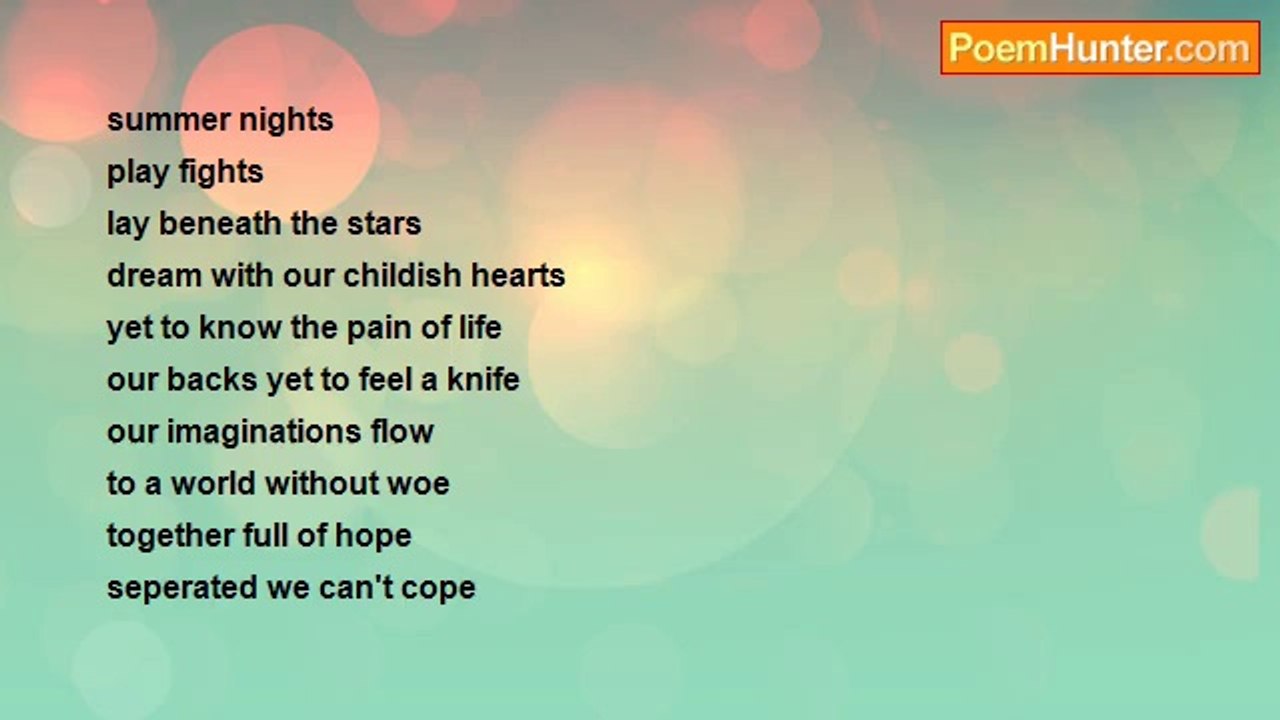 PoemHunter.com

summer nights
play fights
lay beneath the stars
dream with our childish hearts
yet to know the pain of life
our backs yet to feel a knife
our imaginations flow
to a world without woe
together full of hope
seperated we can't cope